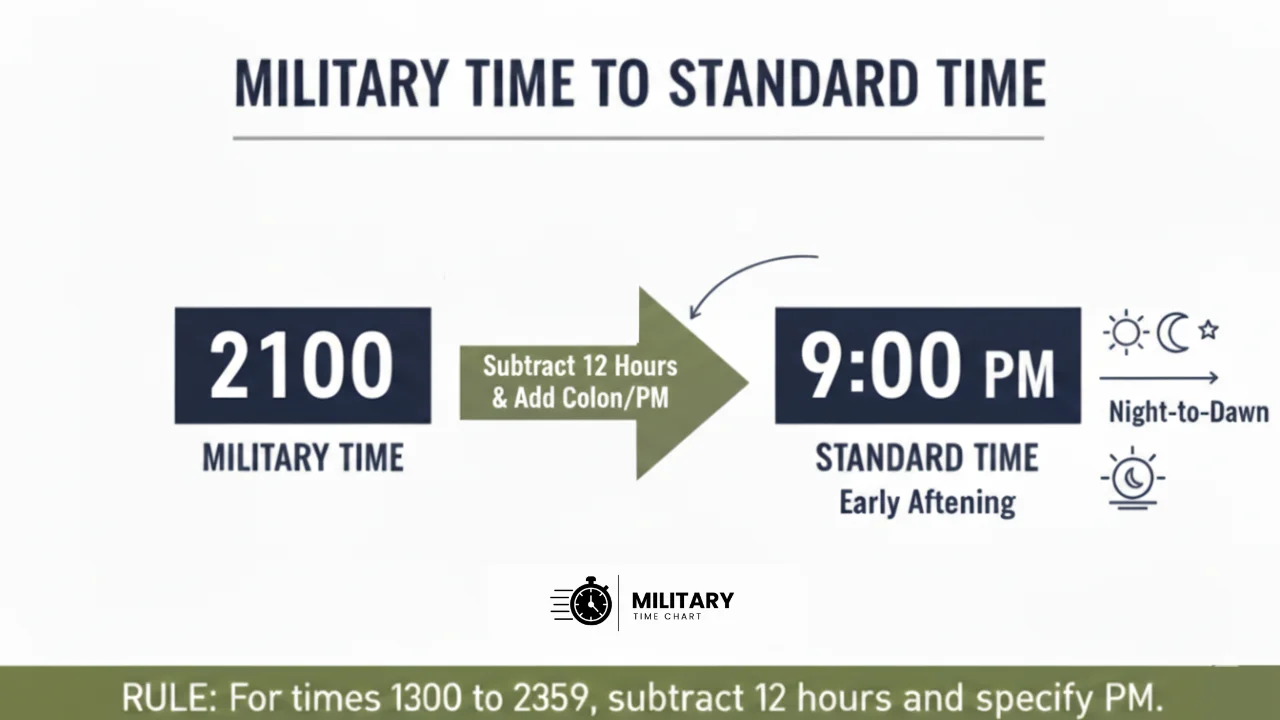 MILITARY TIME TO STANDARD TIME

2100
MILITARY TIME

Subtract 12 Hours & Add Colon/PM

9:00 PM
STANDARD TIME
Early Aftening

Night-to-Dawn

MILITARY
TIME CHART

RULE: For times 1300 to 2359, subtract 12 hours and specify PM.